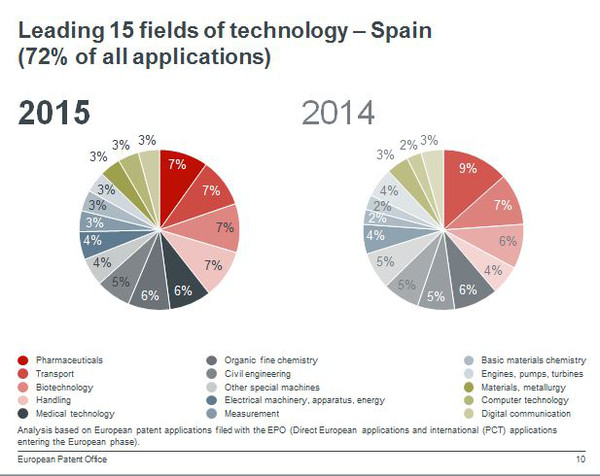 Leading 15 fields of technology – Spain
(72% of all applications)

2015

7%
7%
7%
7%
6%
6%
5%
4%
4%
3%
3%
3%
3%
3%
3%

2014

9%
7%
6%
4%
6%
5%
5%
5%
4%
2%
2%
4%
3%
2%
3%

Pharmaceuticals
Transport
Biotechnology
Handling
Medical technology
Organic fine chemistry
Civil engineering
Other special machines
Electrical machinery, apparatus, energy
Measurement
Basic materials chemistry
Engines, pumps, turbines
Materials, metallurgy
Computer technology
Digital communication

Analysis based on European patent applications filed with the EPO (Direct European applications and international (PCT) applications entering the European phase).

European Patent Office

10